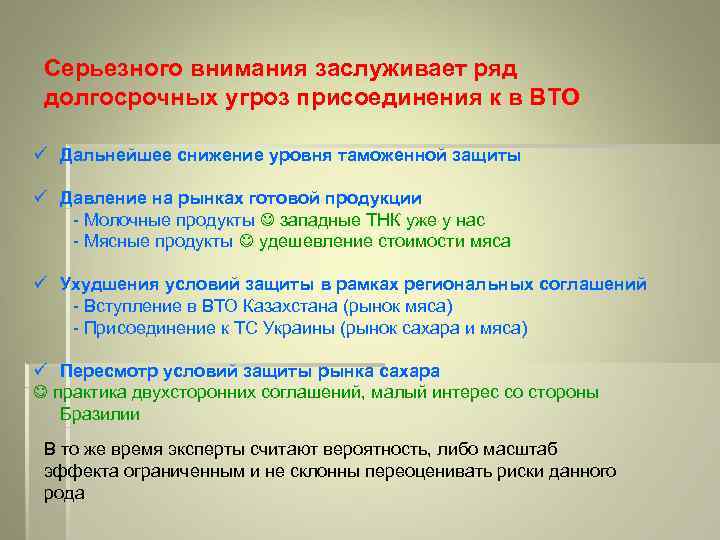 Серьезного внимания заслуживает ряд долгосрочных угроз присоединения к в ВТО

✓ Дальнейшее снижение уровня таможенной защиты

✓ Давление на рынках готовой продукции
- Молочные продукты ☺ западные ТНК уже у нас
- Мясные продукты ☺ удешевление стоимости мяса

✓ Ухудшения условий защиты в рамках региональных соглашений
- Вступление в ВТО Казахстана (рынок мяса)
- Присоединение к ТС Украины (рынок сахара и мяса)

✓ Пересмотр условий защиты рынка сахара
☺ практика двухсторонних соглашений, малый интерес со стороны Бразилии

В то же время эксперты считают вероятность, либо масштаб эффекта ограниченным и не склонны переоценивать риски данного рода